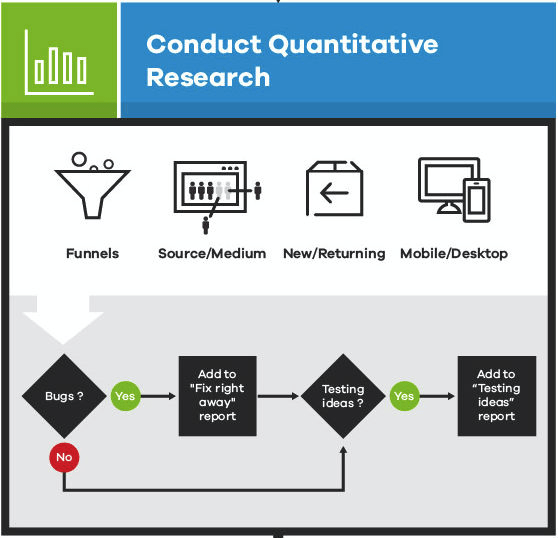 Conduct Quantitative Research

Funnels

Source/Medium

New/Returning

Mobile/Desktop

Bugs ?

Yes

Add to "Fix right away" report

Testing ideas ?

Yes

Add to "Testing ideas" report

No